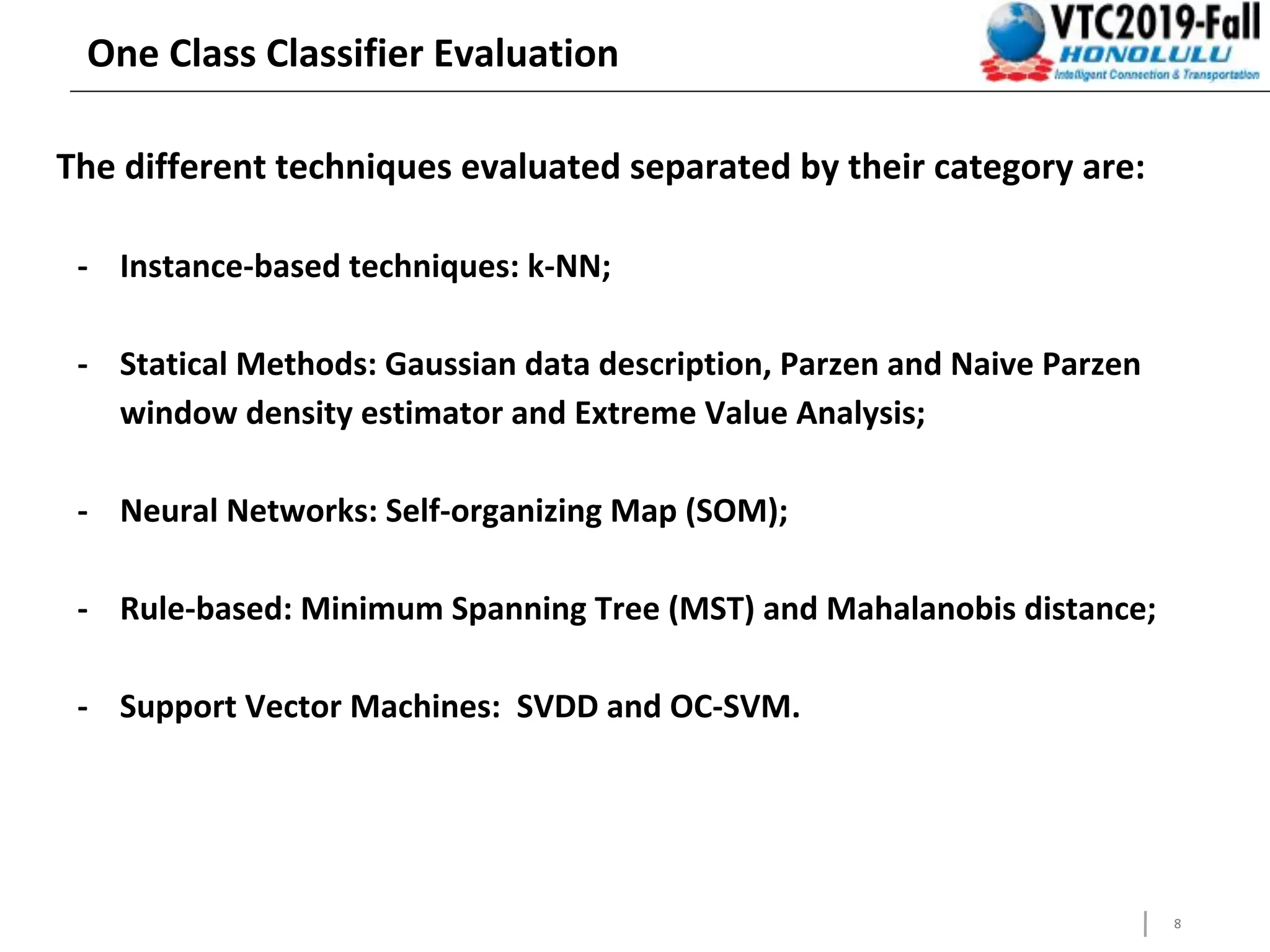 One Class Classifier Evaluation

VTC2019-Fall
HONOLULU
Intelligent Connection & Transportation

The different techniques evaluated separated by their category are:

- Instance-based techniques: k-NN;

- Statical Methods: Gaussian data description, Parzen and Naive Parzen window density estimator and Extreme Value Analysis;

- Neural Networks: Self-organizing Map (SOM);

- Rule-based: Minimum Spanning Tree (MST) and Mahalanobis distance;

- Support Vector Machines: SVDD and OC-SVM.

8